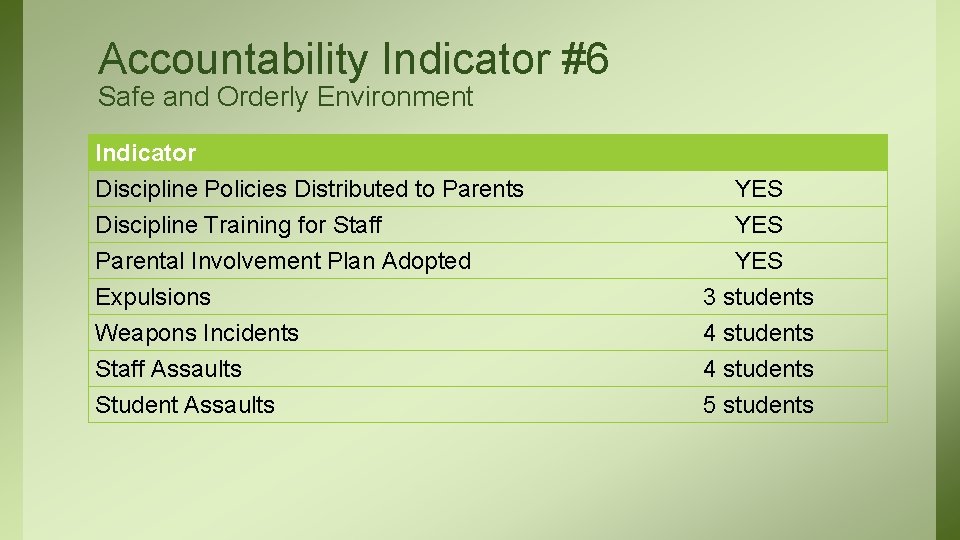 Accountability Indicator #6
Safe and Orderly Environment

| Indicator | |
|---|---|
| Discipline Policies Distributed to Parents | YES |
| Discipline Training for Staff | YES |
| Parental Involvement Plan Adopted | YES |
| Expulsions | 3 students |
| Weapons Incidents | 4 students |
| Staff Assaults | 4 students |
| Student Assaults | 5 students |